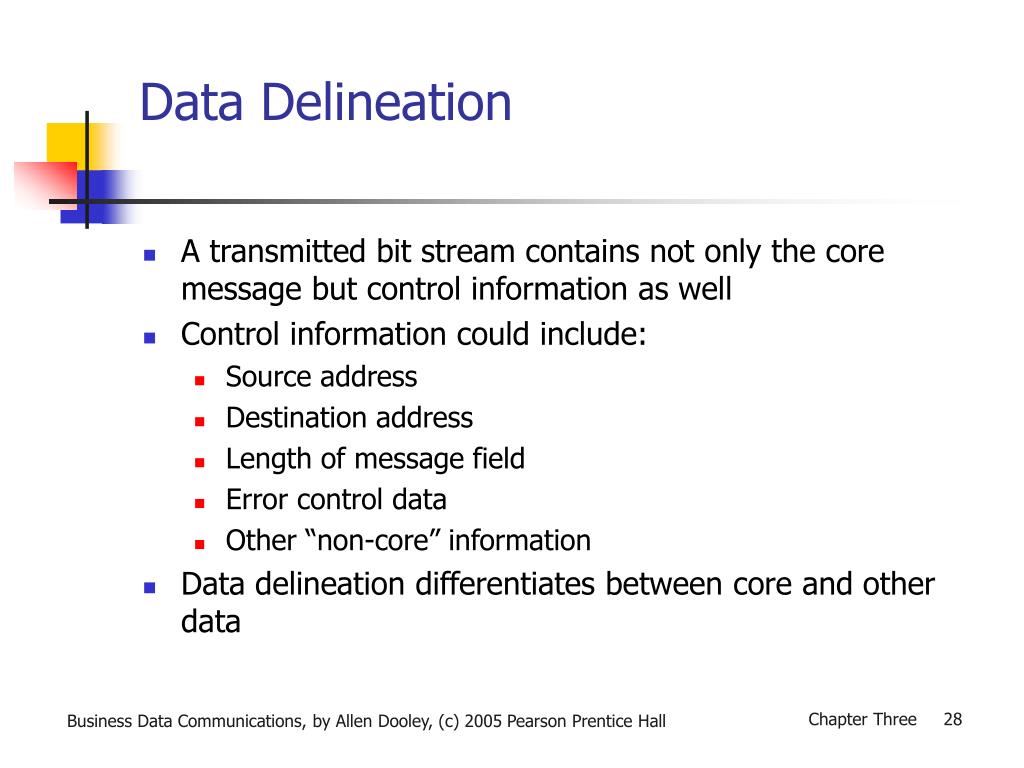 Data Delineation

- A transmitted bit stream contains not only the core message but control information as well
- Control information could include:
  - Source address
  - Destination address
  - Length of message field
  - Error control data
  - Other “non-core” information
- Data delineation differentiates between core and other data

Business Data Communications, by Allen Dooley, (c) 2005 Pearson Prentice Hall

Chapter Three 28